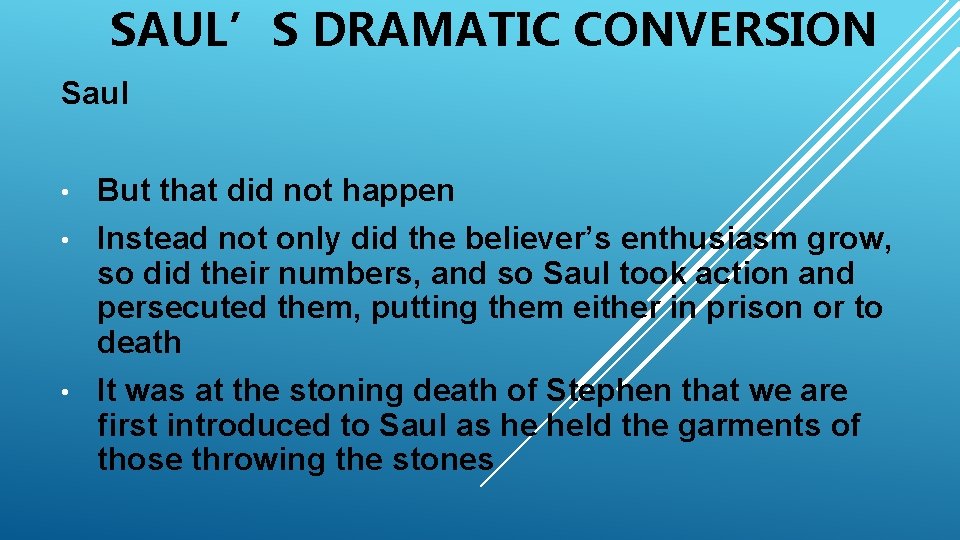 SAUL’S DRAMATIC CONVERSION

Saul

• But that did not happen
• Instead not only did the believer’s enthusiasm grow, so did their numbers, and so Saul took action and persecuted them, putting them either in prison or to death
• It was at the stoning death of Stephen that we are first introduced to Saul as he held the garments of those throwing the stones